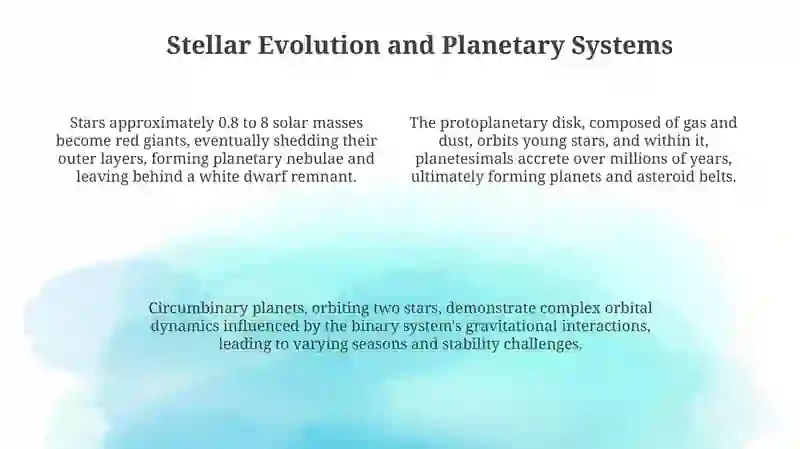 Stellar Evolution and Planetary Systems

Stars approximately 0.8 to 8 solar masses become red giants, eventually shedding their outer layers, forming planetary nebulae and leaving behind a white dwarf remnant.

The protoplanetary disk, composed of gas and dust, orbits young stars, and within it, planetesimals accrete over millions of years, ultimately forming planets and asteroid belts.

Circumbinary planets, orbiting two stars, demonstrate complex orbital dynamics influenced by the binary system's gravitational interactions, leading to varying seasons and stability challenges.